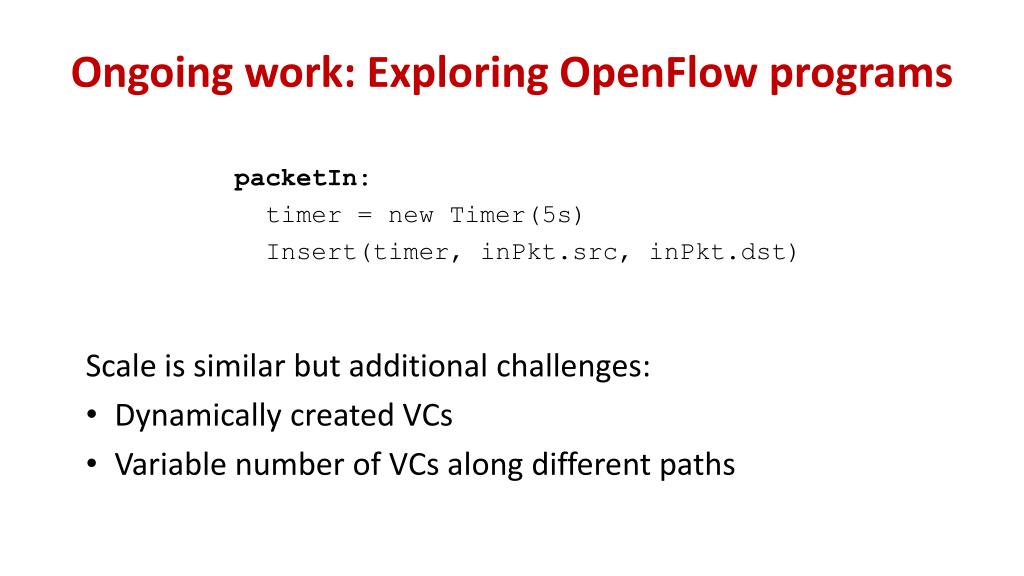 Ongoing work: Exploring OpenFlow programs

packetIn:
  timer = new Timer(5s)
  Insert(timer, inPkt.src, inPkt.dst)

Scale is similar but additional challenges:
• Dynamically created VCs
• Variable number of VCs along different paths